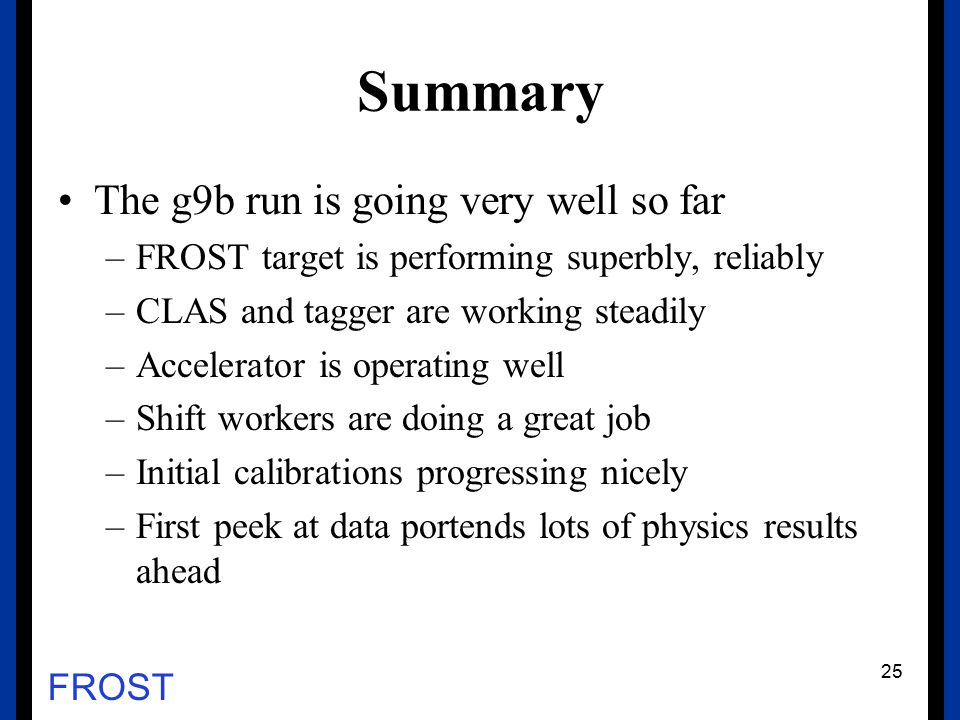 Summary

• The g9b run is going very well so far
– FROST target is performing superbly, reliably
– CLAS and tagger are working steadily
– Accelerator is operating well
– Shift workers are doing a great job
– Initial calibrations progressing nicely
– First peek at data portends lots of physics results ahead

FROST

25